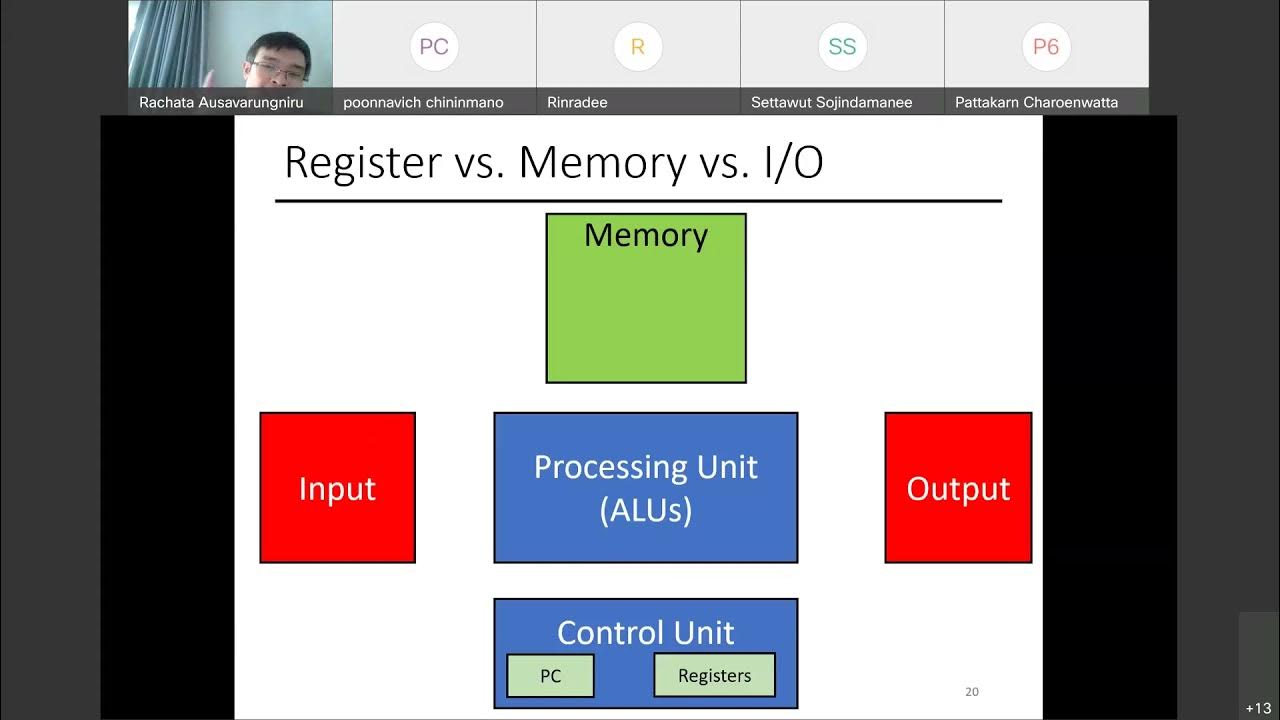 Rachata Ausavarungniru
PC
poonnavich chininmano
R
Rinradee
SS
Settawut Sojindamanee
P6
Pattakarn Charoenwatta

Register vs. Memory vs. I/O

Memory

Input

Processing Unit (ALUs)

Output

Control Unit

PC

Registers

20

+13